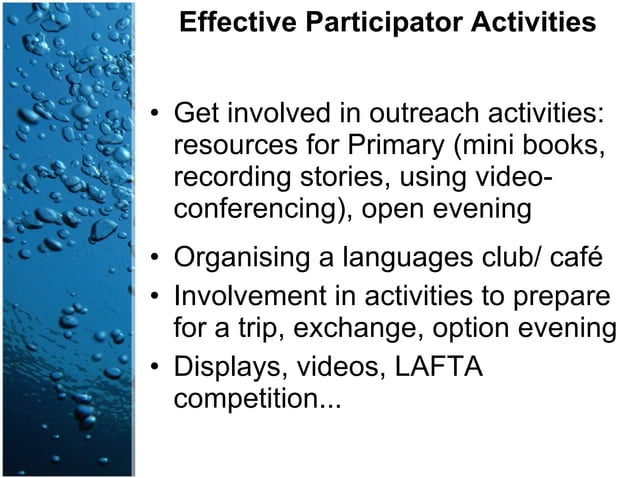 Effective Participator Activities

• Get involved in outreach activities: resources for Primary (mini books, recording stories, using video-conferencing), open evening

• Organising a languages club/ café

• Involvement in activities to prepare for a trip, exchange, option evening

• Displays, videos, LAFTA competition...